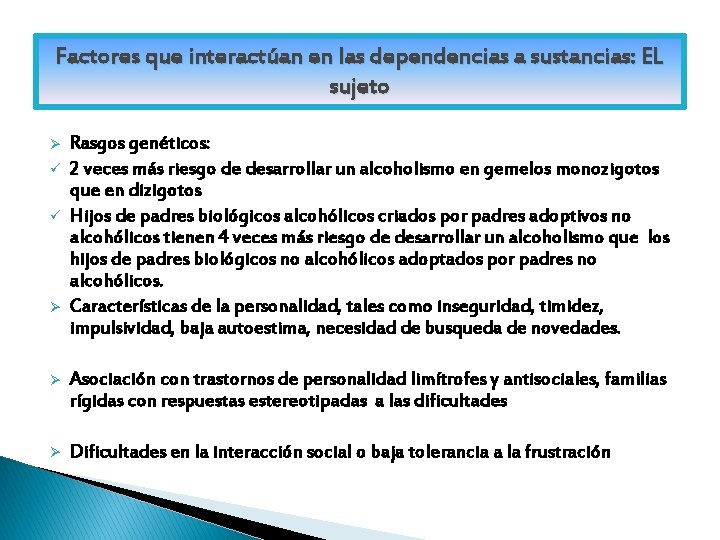 Factores que interactúan en las dependencias a sustancias: EL sujeto

➢ Rasgos genéticos:
✓ 2 veces más riesgo de desarrollar un alcoholismo en gemelos monozigotos que en dizigotos
✓ Hijos de padres biológicos alcohólicos criados por padres adoptivos no alcohólicos tienen 4 veces más riesgo de desarrollar un alcoholismo que los hijos de padres biológicos no alcohólicos adoptados por padres no alcohólicos.
➢ Características de la personalidad, tales como inseguridad, timidez, impulsividad, baja autoestima, necesidad de busqueda de novedades.

➢ Asociación con trastornos de personalidad limítrofes y antisociales, familias rígidas con respuestas estereotipadas a las dificultades

➢ Dificultades en la interacción social o baja tolerancia a la frustración